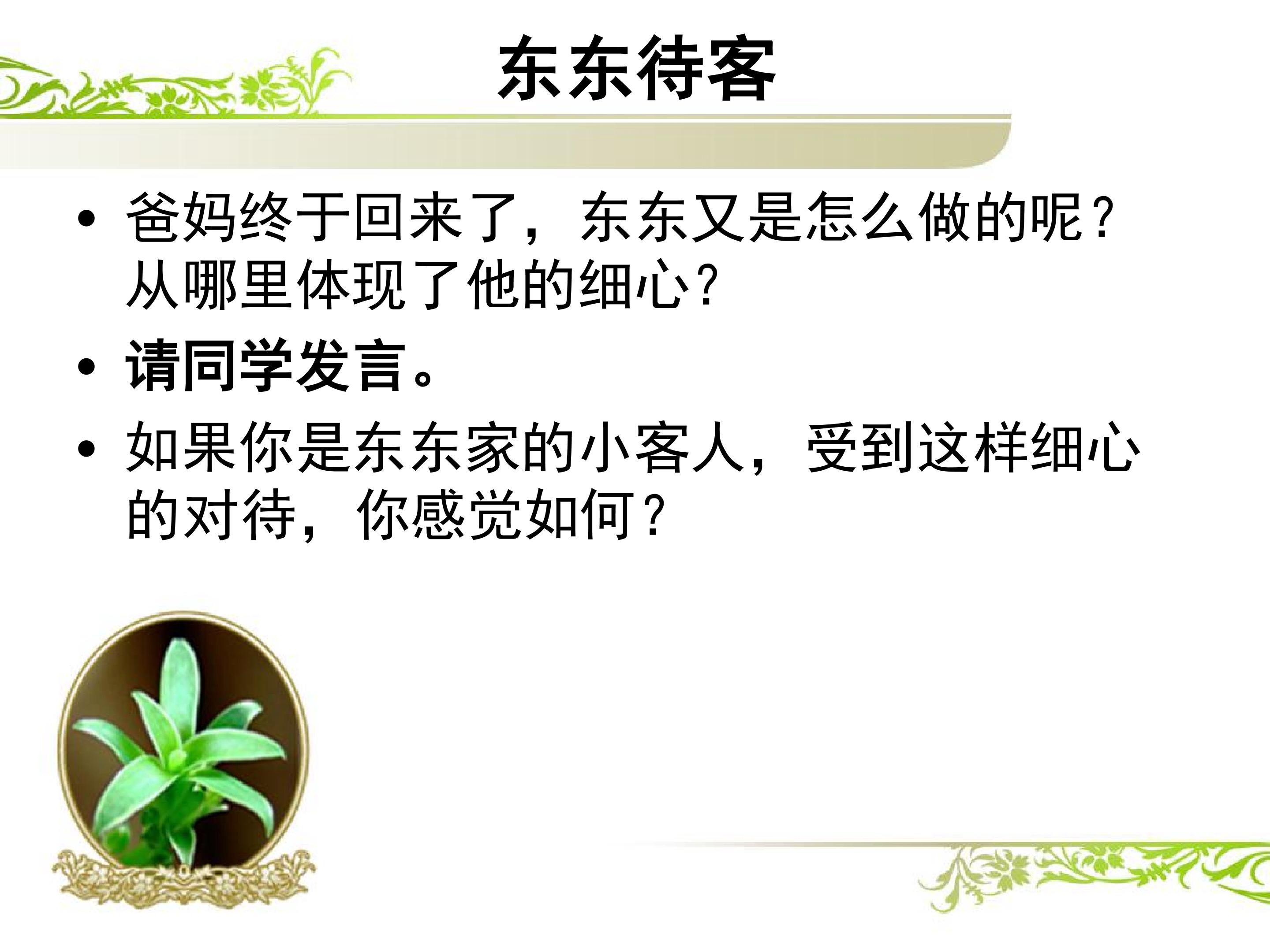 东东待客

• 爸妈终于回来了，东东又是怎么做的呢？从哪里体现了他的细心？

• 请同学发言。

• 如果你是东东家的小客人，受到这样细心的对待，你感觉如何？